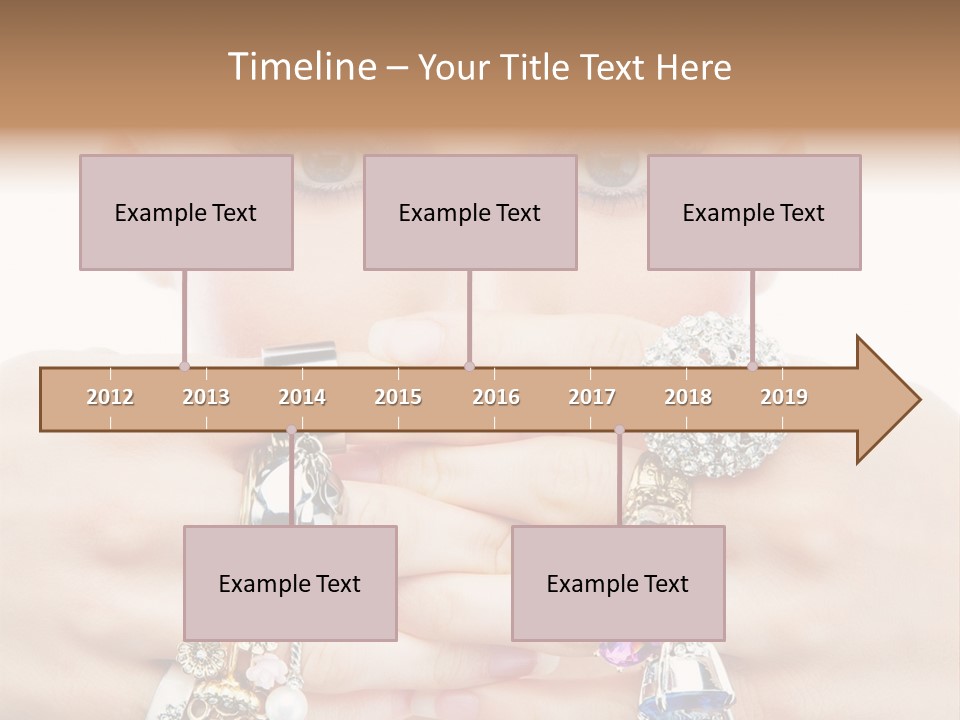 Timeline – Your Title Text Here

Example Text

Example Text

Example Text

2012 2013 2014 2015 2016 2017 2018 2019

Example Text

Example Text